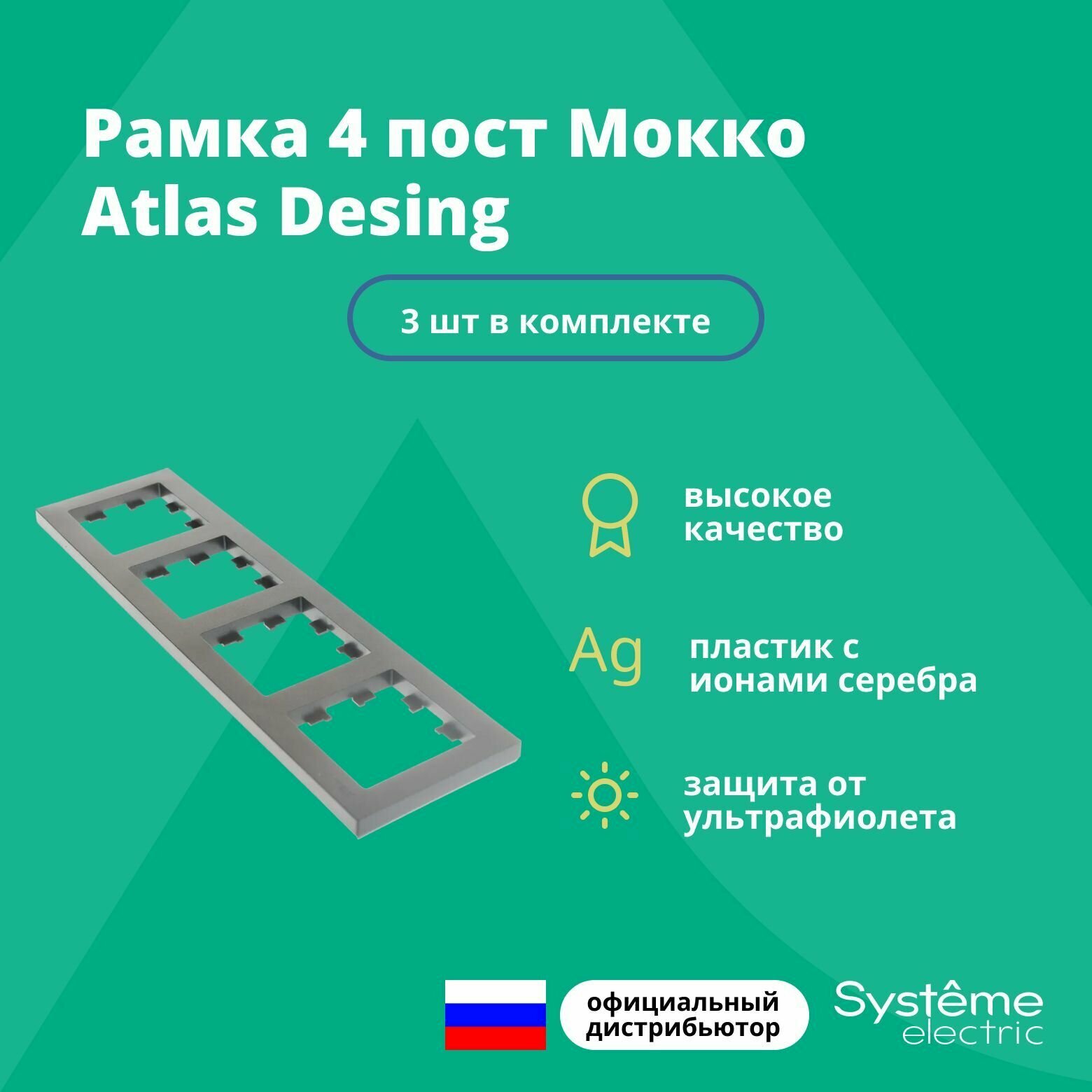 Рамка 4 пост Мокко Atlas Desing

3 шт в комплекте

высокое качество

Ag

пластик с ионами серебра

защита от ультрафиолета

официальный дистрибьютор

Systême electric